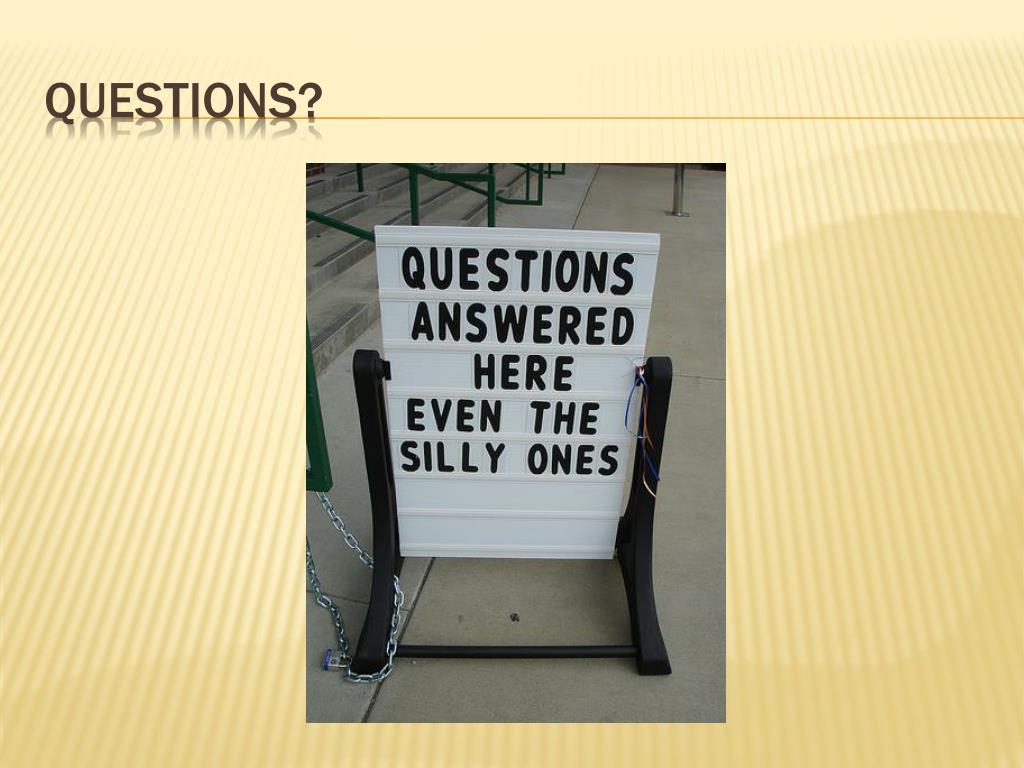 QUESTIONS?

QUESTIONS
ANSWERED
HERE
EVEN THE
SILLY ONES